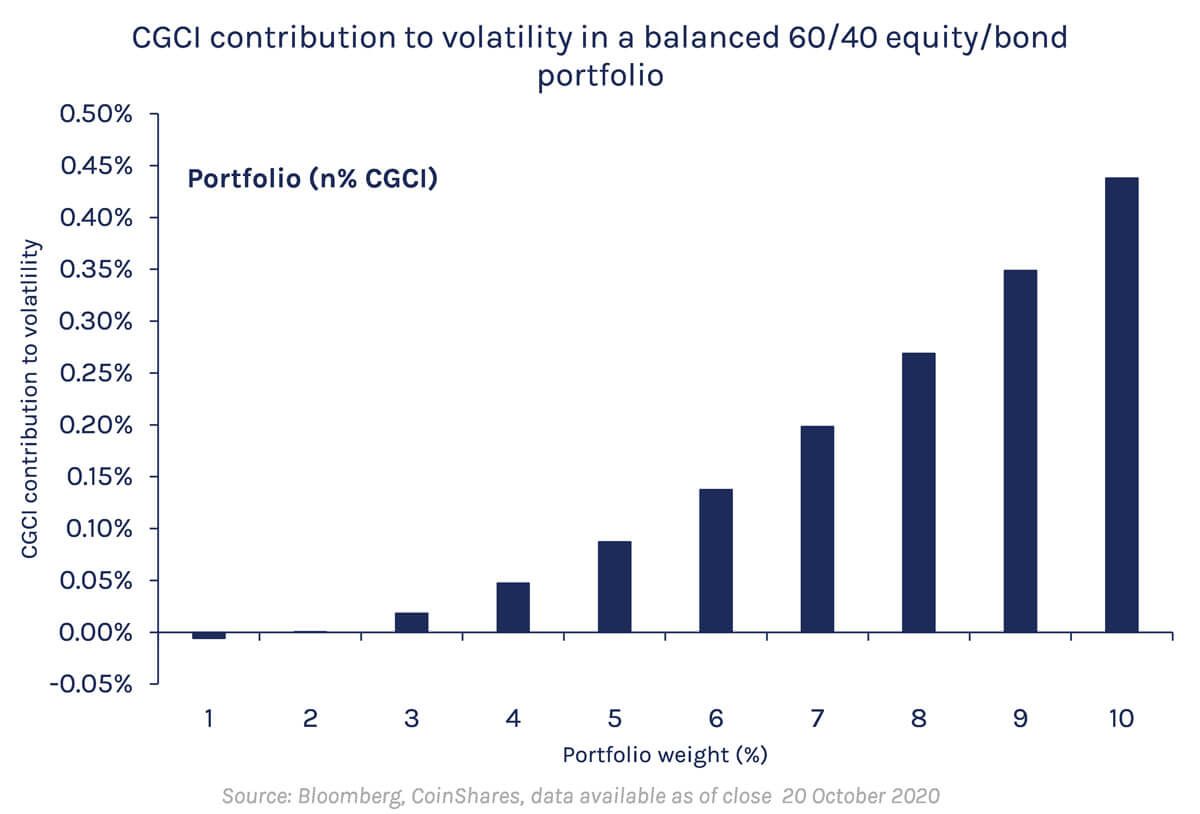 CGCI contribution to volatility in a balanced 60/40 equity/bond portfolio

Portfolio (n% CGCI)

CGCI contribution to volatility

0.50%
0.45%
0.40%
0.35%
0.30%
0.25%
0.20%
0.15%
0.10%
0.05%
0.00%
-0.05%

1 2 3 4 5 6 7 8 9 10

Portfolio weight (%)

Source: Bloomberg, CoinShares, data available as of close 20 October 2020